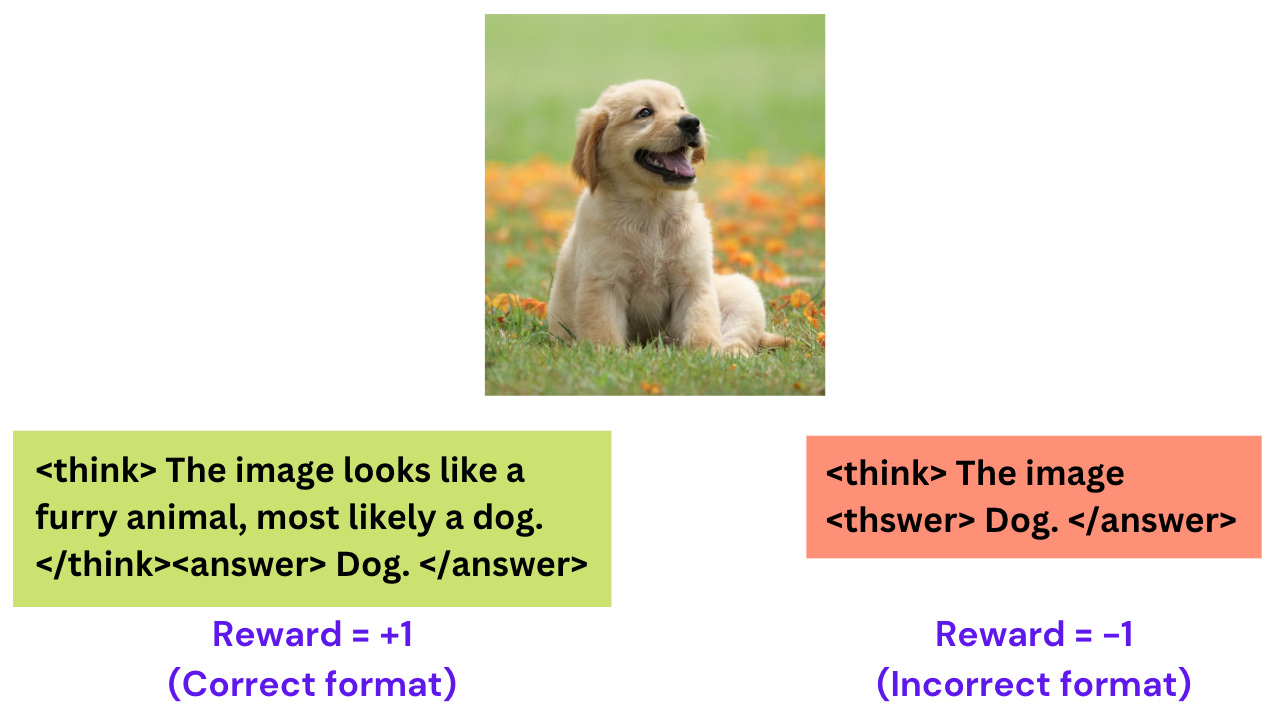 <think> The image looks like a furry animal, most likely a dog. </think><answer> Dog. </answer>

Reward = +1
(Correct format)

<think> The image <thswer> Dog. </answer>

Reward = −1
(Incorrect format)